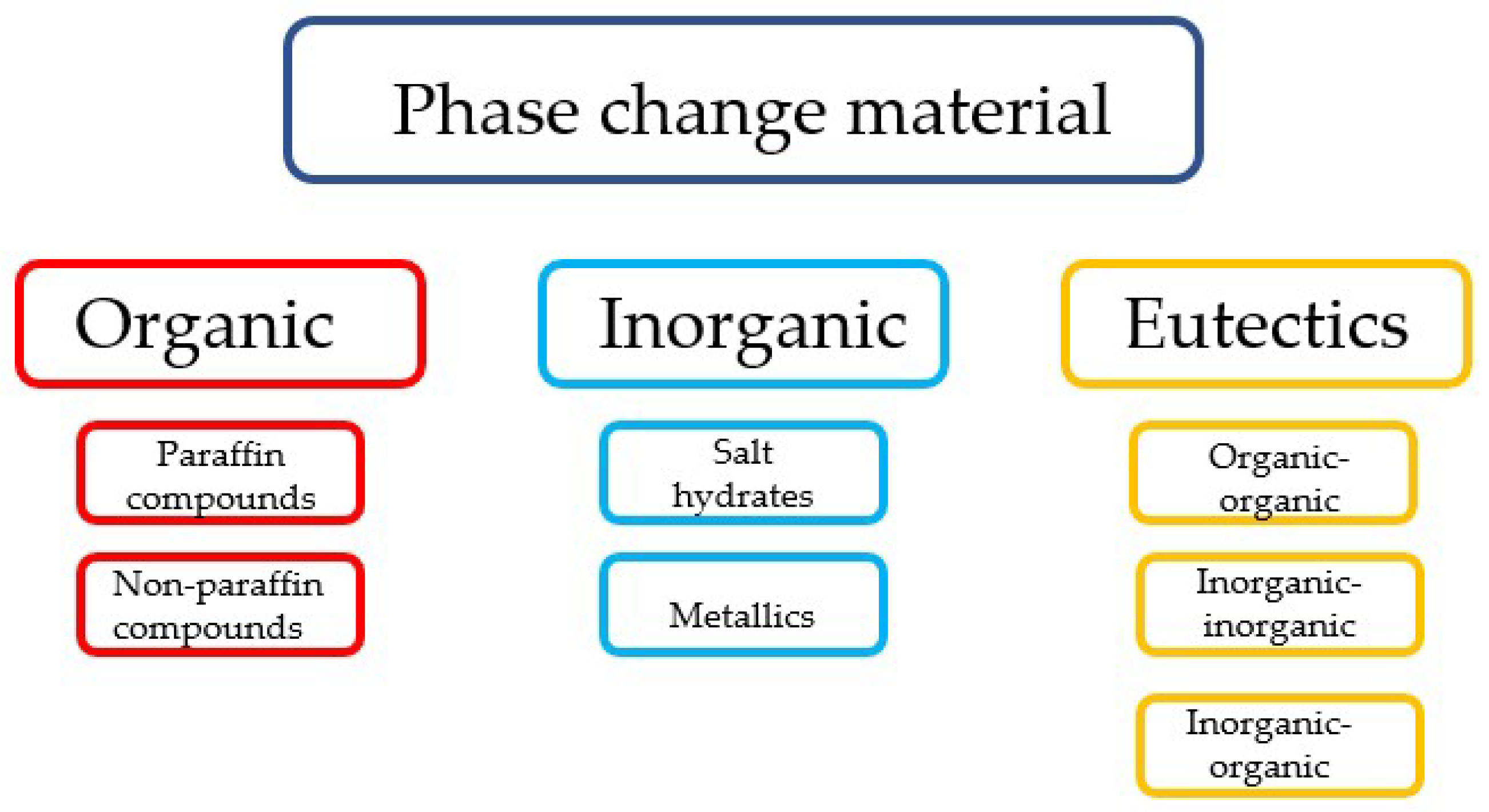 Phase change material

Organic

Paraffin compounds

Non-paraffin compounds

Inorganic

Salt hydrates

Metallics

Eutectics

Organic-organic

Inorganic-inorganic

Inorganic-organic